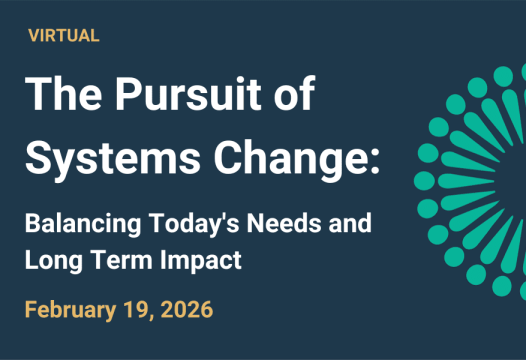 VIRTUAL

The Pursuit of Systems Change:

Balancing Today's Needs and Long Term Impact

February 19, 2026